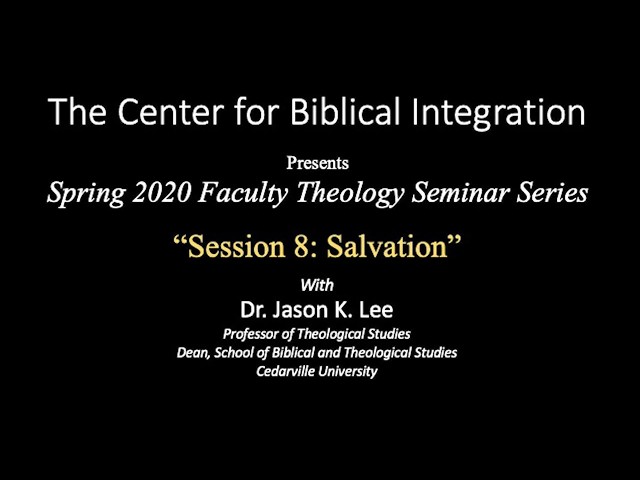 The Center for Biblical Integration

Presents

Spring 2020 Faculty Theology Seminar Series

“Session 8: Salvation”

With

Dr. Jason K. Lee

Professor of Theological Studies
Dean, School of Biblical and Theological Studies
Cedarville University